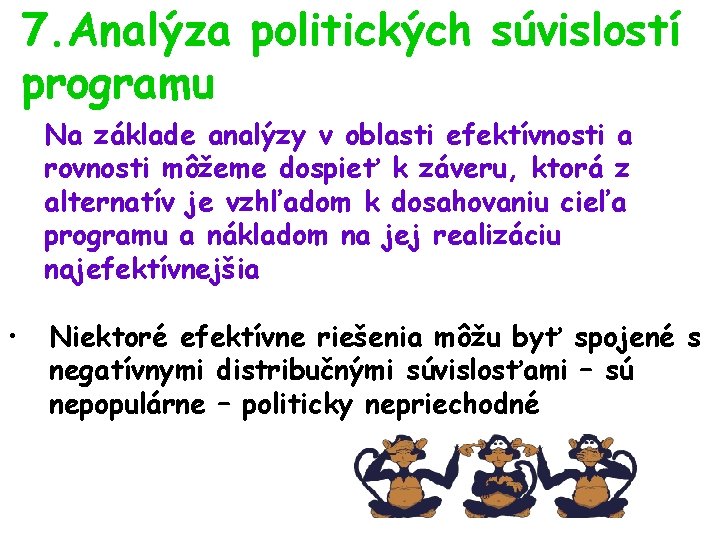 7.Analýza politických súvislostí programu

Na základe analýzy v oblasti efektívnosti a rovnosti môžeme dospieť k záveru, ktorá z alternatív je vzhľadom k dosahovaniu cieľa programu a nákladom na jej realizáciu najefektívnejšia

• Niektoré efektívne riešenia môžu byť spojené s negatívnymi distribučnými súvislosťami – sú nepopulárne – politicky nepriechodné